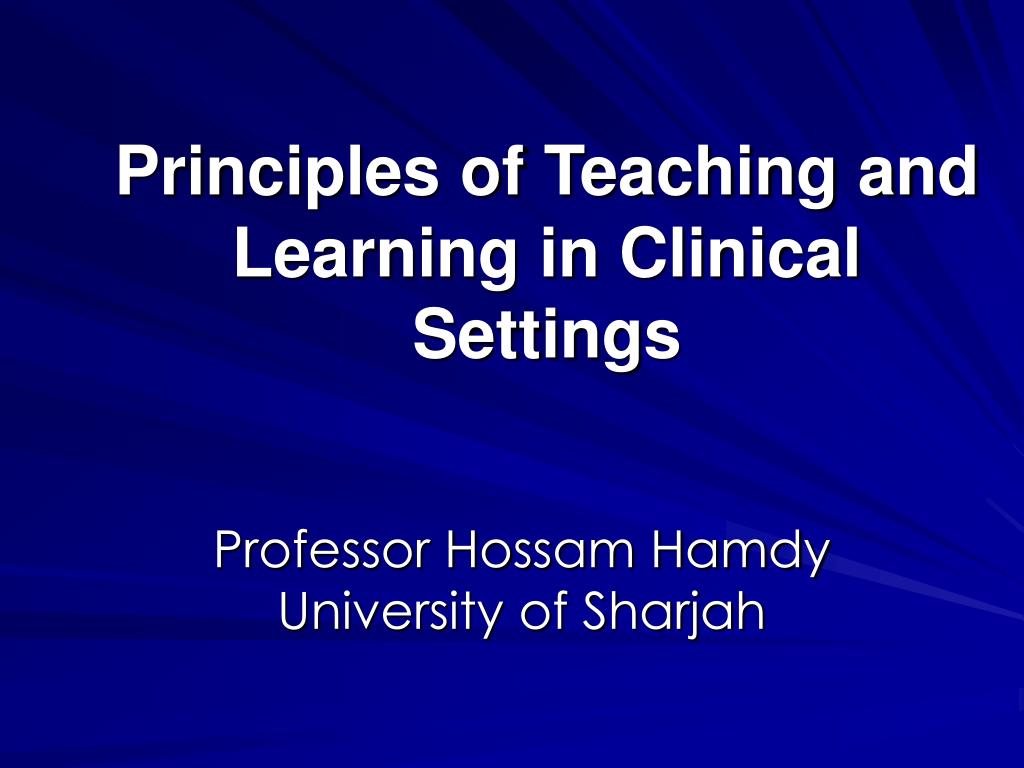 Principles of Teaching and Learning in Clinical Settings

Professor Hossam Hamdy
University of Sharjah